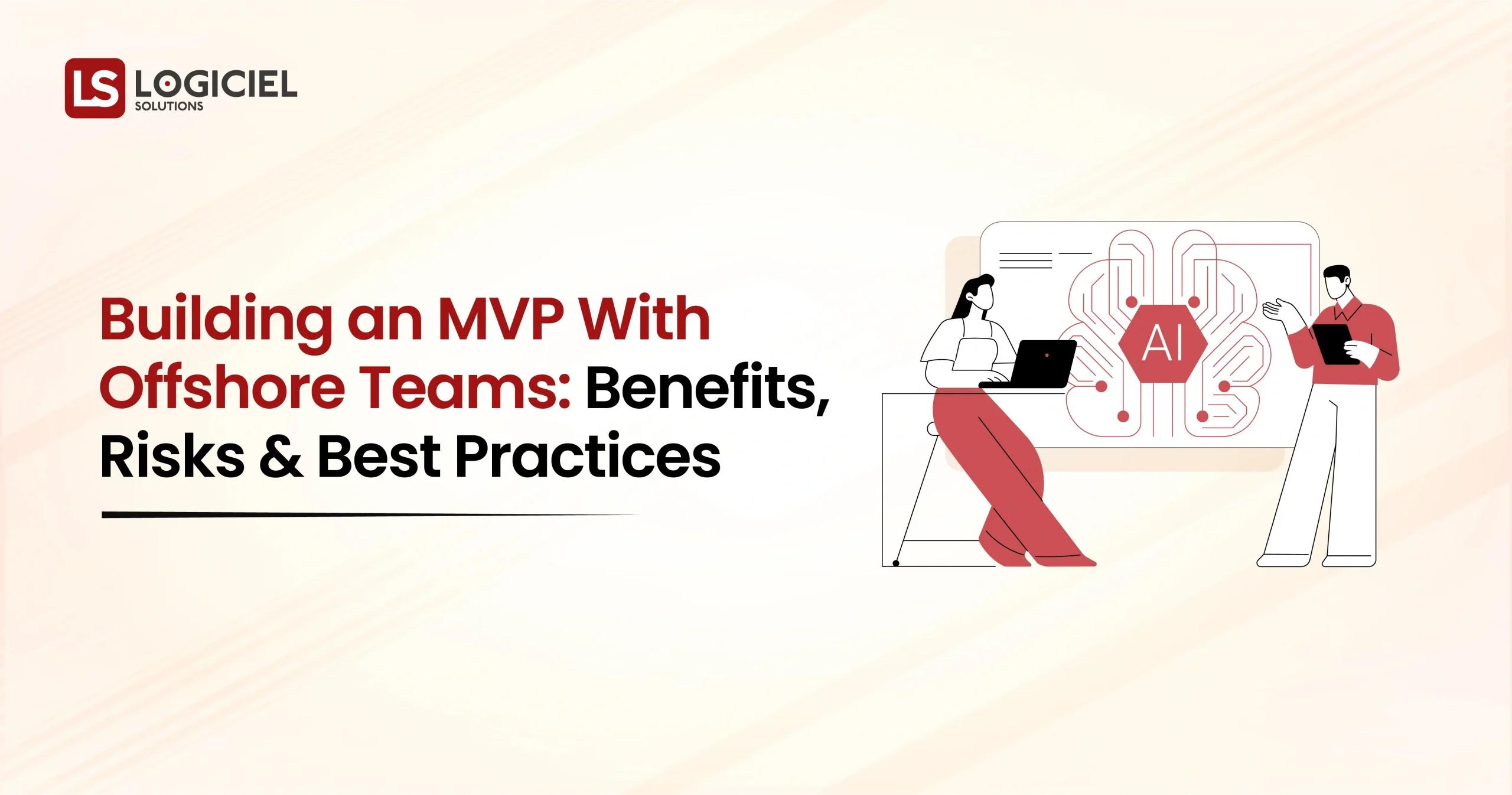 LS LOGICIEL SOLUTIONS

Building an MVP With Offshore Teams: Benefits, Risks & Best Practices

AI